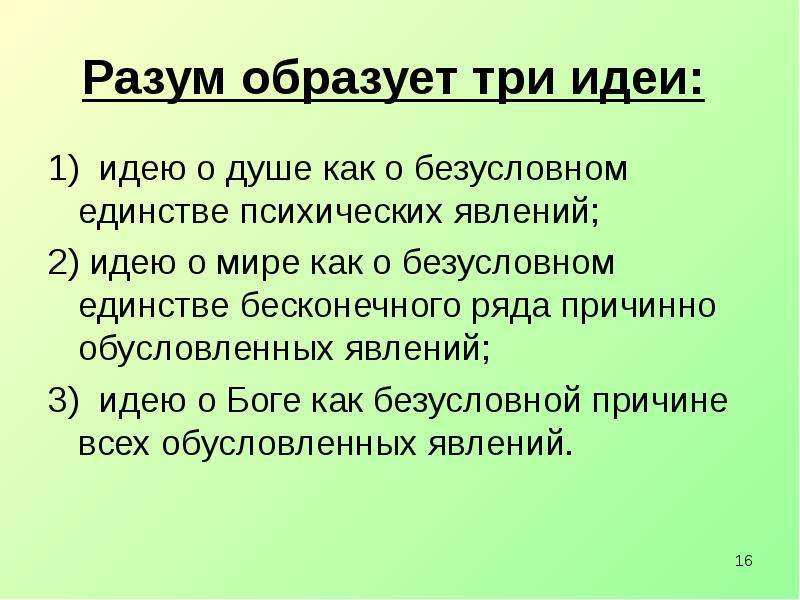 Разум образует три идеи:

1) идею о душе как о безусловном единстве психических явлений;

2) идею о мире как о безусловном единстве бесконечного ряда причинно обусловленных явлений;

3) идею о Боге как безусловной причине всех обусловленных явлений.

16